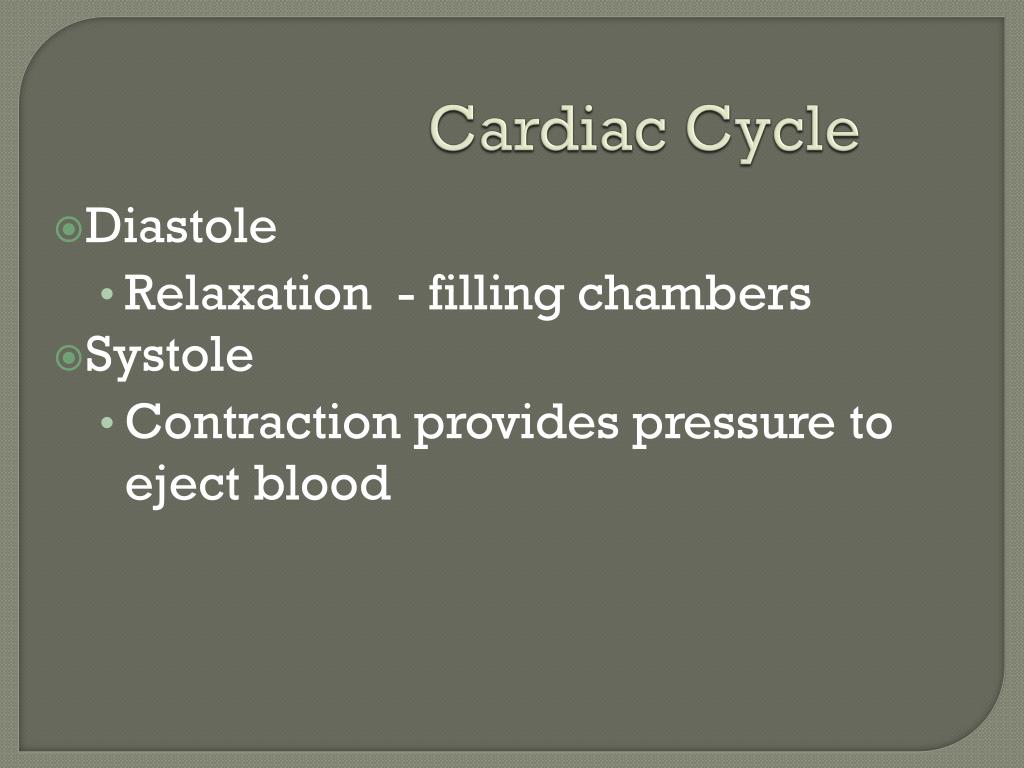 Cardiac Cycle

Diastole

• Relaxation - filling chambers

Systole

• Contraction provides pressure to eject blood